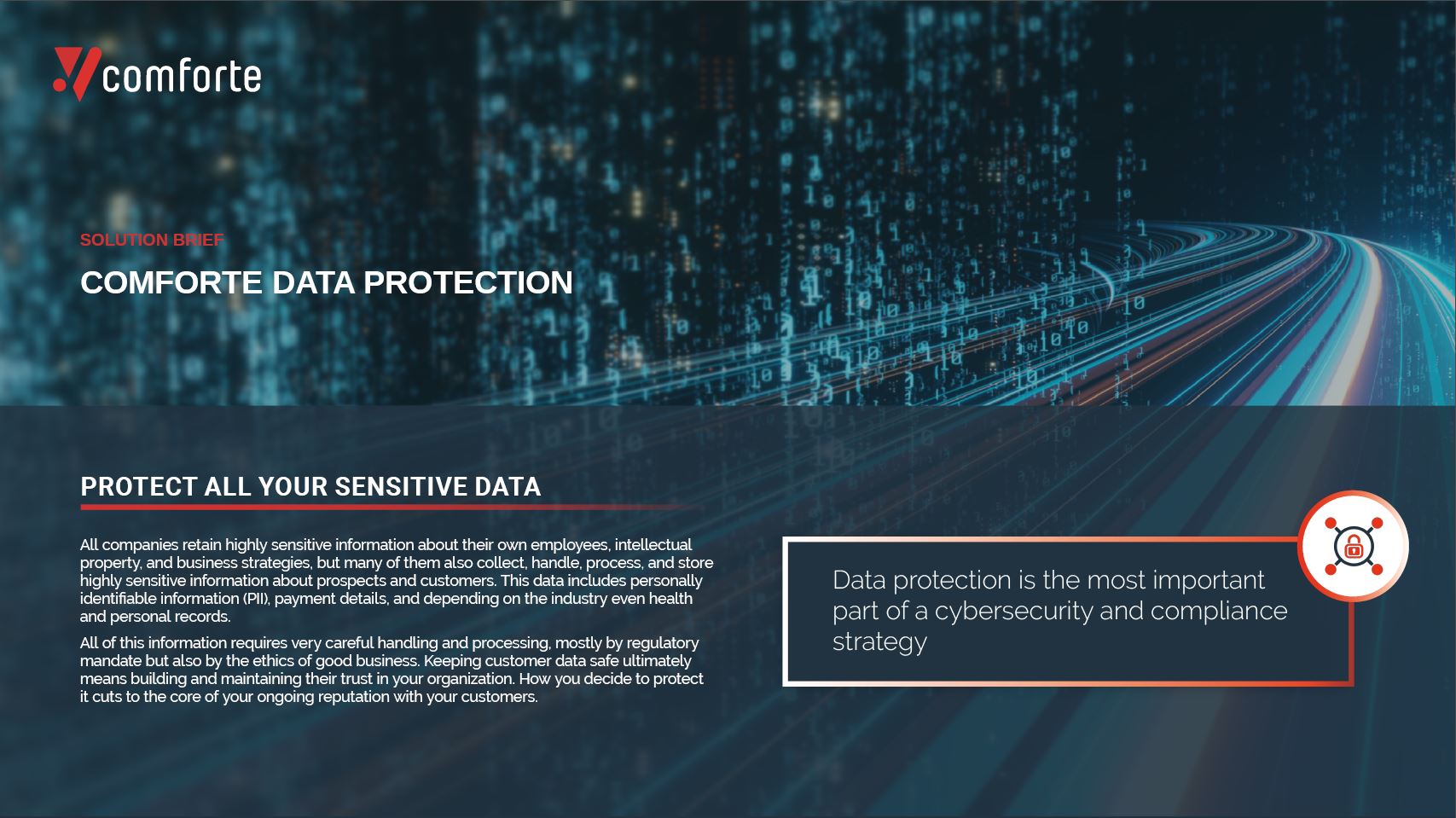 comforte

SOLUTION BRIEF

COMFORTE DATA PROTECTION

PROTECT ALL YOUR SENSITIVE DATA

All companies retain highly sensitive information about their own employees, intellectual property, and business strategies, but many of them also collect, handle, process, and store highly sensitive information about prospects and customers. This data includes personally identifiable information (PII), payment details, and depending on the industry even health and personal records.

All of this information requires very careful handling and processing, mostly by regulatory mandate but also by the ethics of good business. Keeping customer data safe ultimately means building and maintaining their trust in your organization. How you decide to protect it cuts to the core of your ongoing reputation with your customers.

Data protection is the most important part of a cybersecurity and compliance strategy